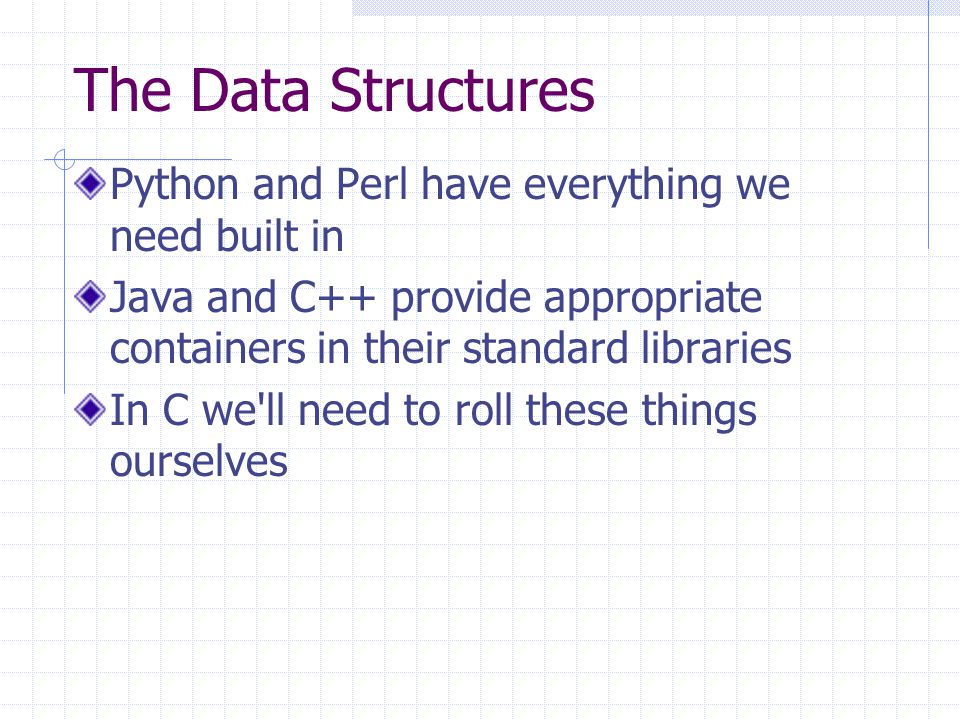 The Data Structures

Python and Perl have everything we need built in

Java and C++ provide appropriate containers in their standard libraries

In C we'll need to roll these things ourselves